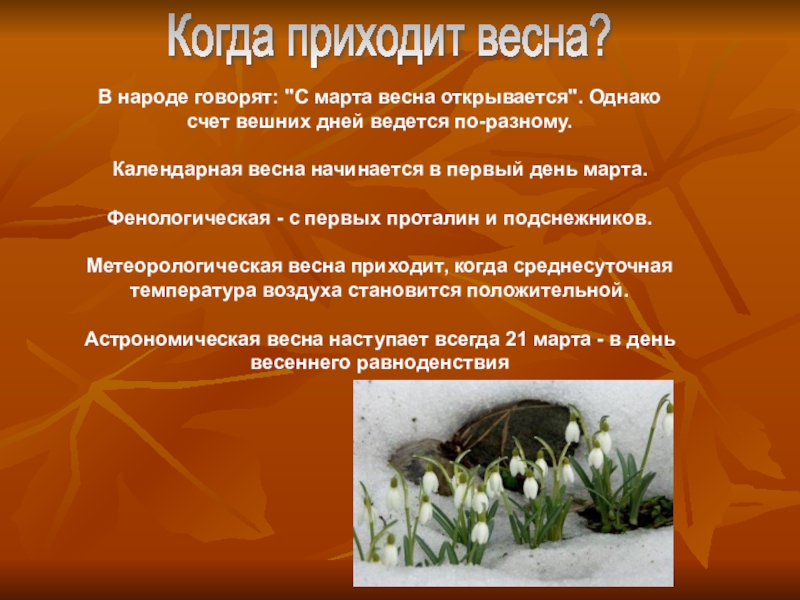 Когда приходит весна?

В народе говорят: "С марта весна открывается". Однако счет вешних дней ведется по-разному.

Календарная весна начинается в первый день марта.

Фенологическая - с первых проталин и подснежников.

Метеорологическая весна приходит, когда среднесуточная температура воздуха становится положительной.

Астрономическая весна наступает всегда 21 марта - в день весеннего равноденствия